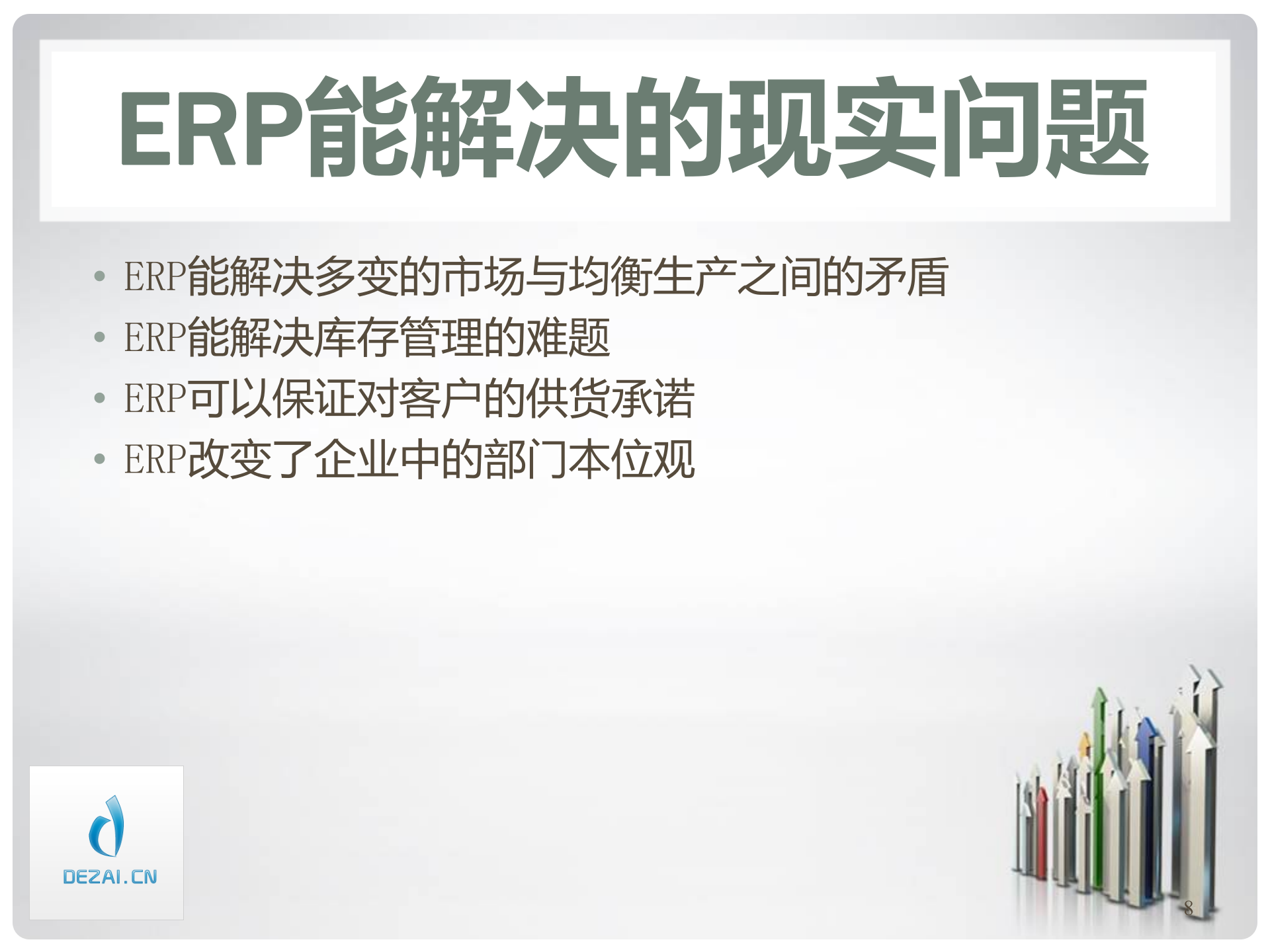 ERP能解决的现实问题

• ERP能解决多变的市场与均衡生产之间的矛盾
• ERP能解决库存管理的难题
• ERP可以保证对客户的供货承诺
• ERP改变了企业中的部门本位观

DEZAI.CN

8